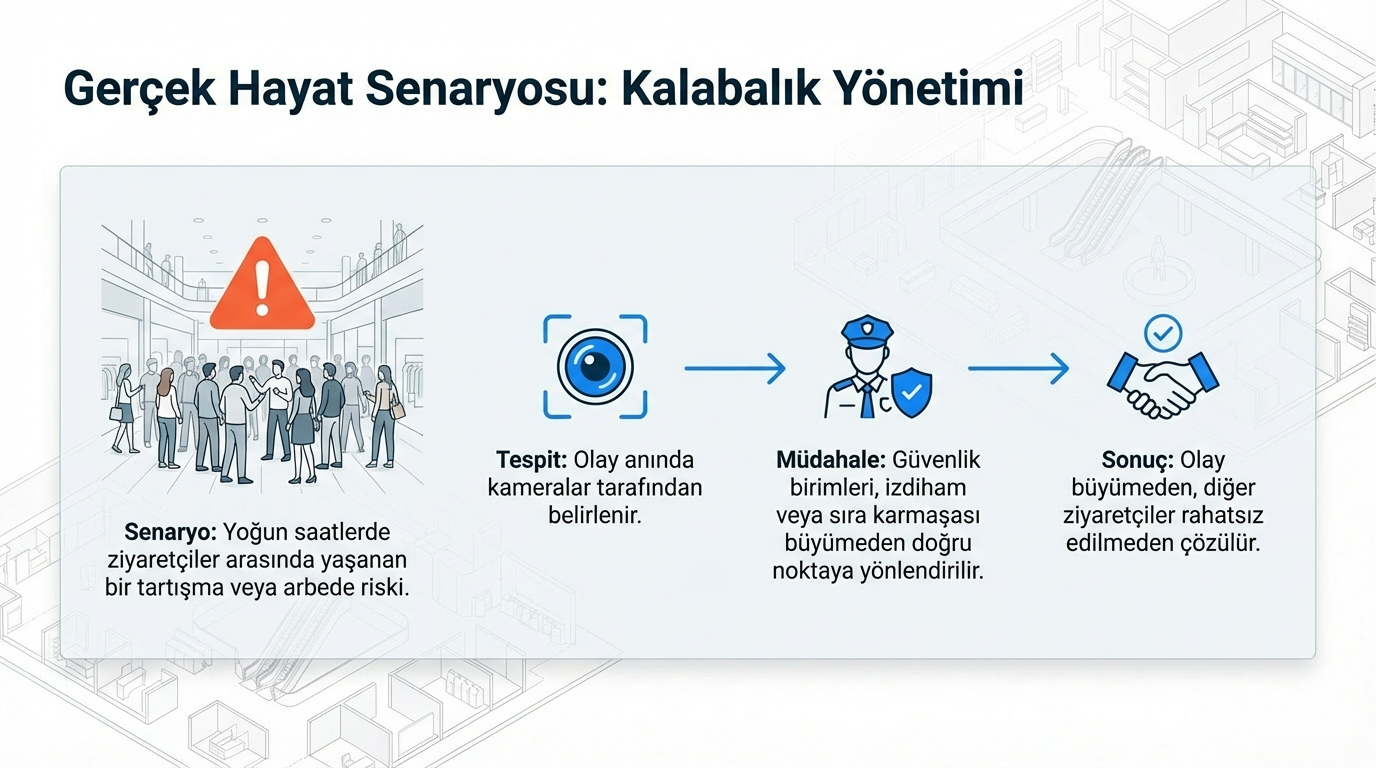 Gerçek Hayat Senaryosu: Kalabalık Yönetimi

Senaryo: Yoğun saatlerde ziyaretçiler arasında yaşanan bir tartışma veya arbede riski.

Tespit: Olay anında kameralar tarafından belirlenir.

Müdahale: Güvenlik birimleri, izdiham veya sıra karmaşası büyümeden doğru noktaya yönlendirilir.

Sonuç: Olay büyümeden, diğer ziyaretçiler rahatsız edilmeden çözülür.